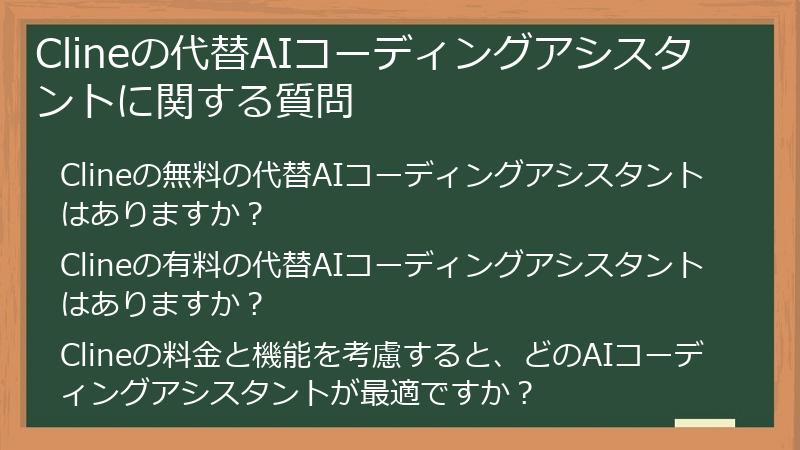 Clineの代替AIコーディングアシスタントに関する質問

Clineの無料の代替AIコーディングアシスタントはありますか？

Clineの有料の代替AIコーディングアシスタントはありますか？

Clineの料金と機能を考慮すると、どのAIコーディングアシスタントが最適ですか？